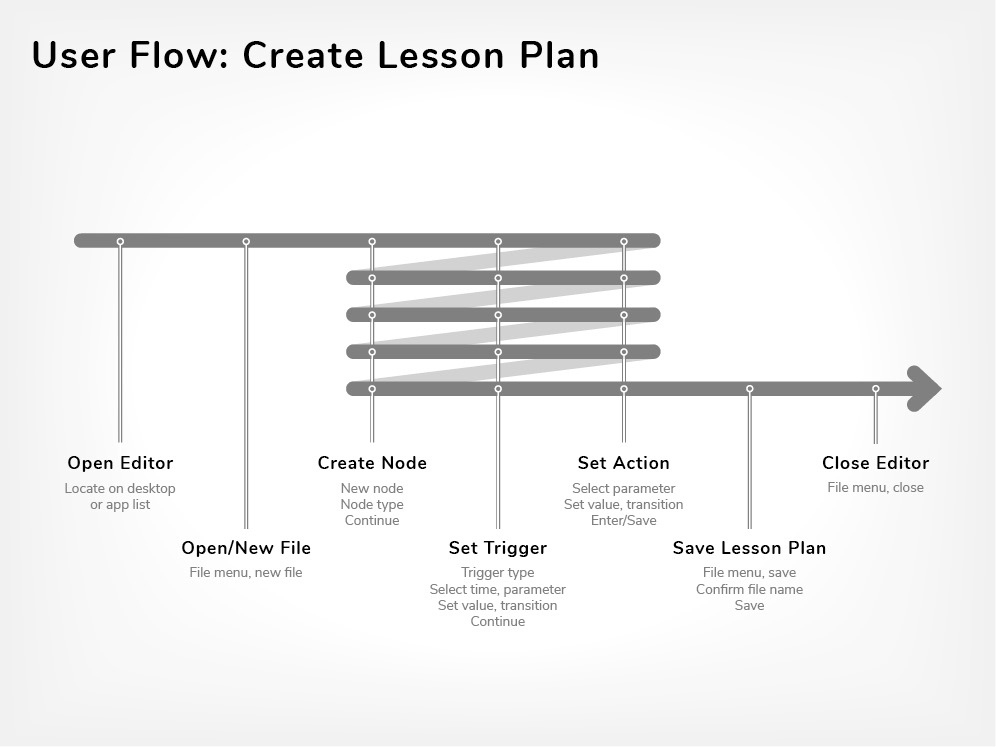 User Flow: Create Lesson Plan

Open Editor
Locate on desktop or app list

Open/New File
File menu, new file

Create Node
New node
Node type
Continue

Set Trigger
Trigger type
Select time, parameter
Set value, transition
Continue

Set Action
Select parameter
Set value, transition
Enter/Save

Save Lesson Plan
File menu, save
Confirm file name
Save

Close Editor
File menu, close